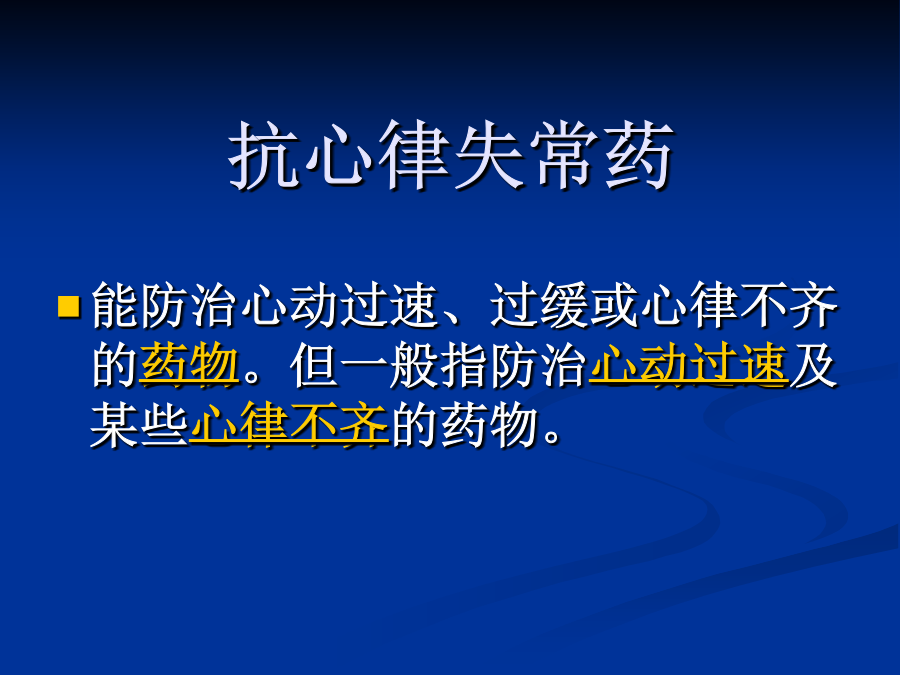 抗心律失常药

能防治心动过速、过缓或心律不齐的药物。但一般指防治心动过速及某些心律不齐的药物。